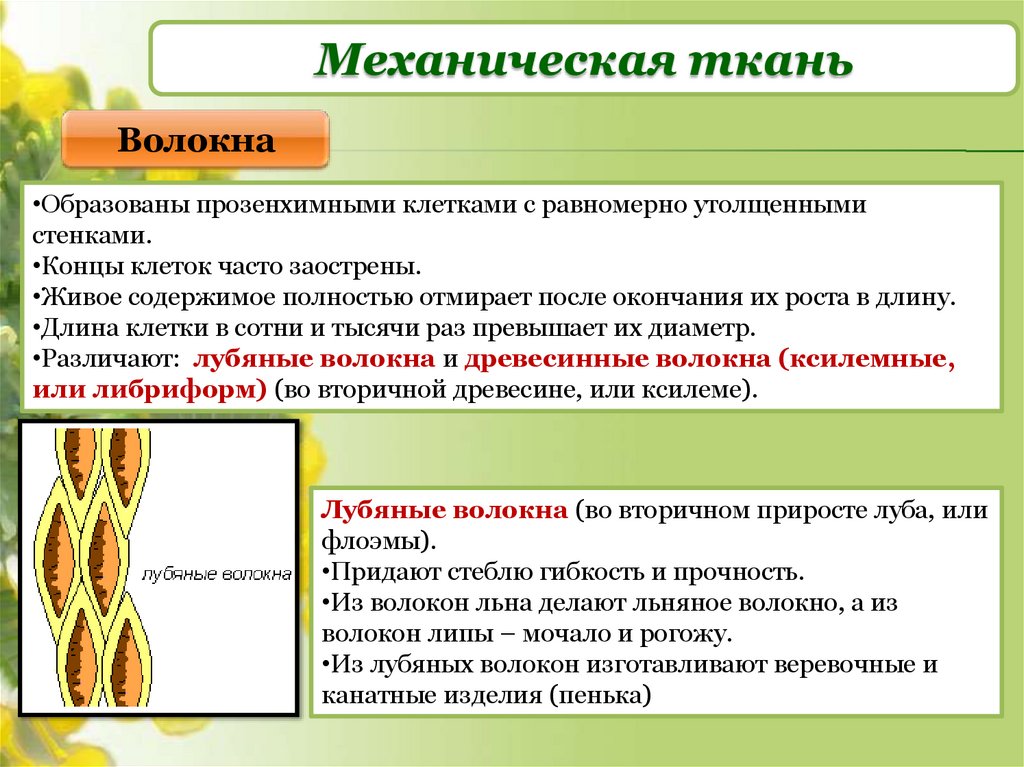 Механическая ткань

Волокна

•Образованы прозенхимными клетками с равномерно утолщенными стенками.
•Концы клеток часто заострены.
•Живое содержимое полностью отмирает после окончания их роста в длину.
•Длина клетки в сотни и тысячи раз превышает их диаметр.
•Различают: лубяные волокна и древесинные волокна (ксилемные, или либриформ) (во вторичной древесине, или ксилеме).

лубяные волокна

Лубяные волокна (во вторичном приросте луба, или флоэмы).
•Придают стеблю гибкость и прочность.
•Из волокон льна делают льняное волокно, а из волокон липы – мочало и рогожу.
•Из лубяных волокон изготавливают веревочные и канатные изделия (пенька)